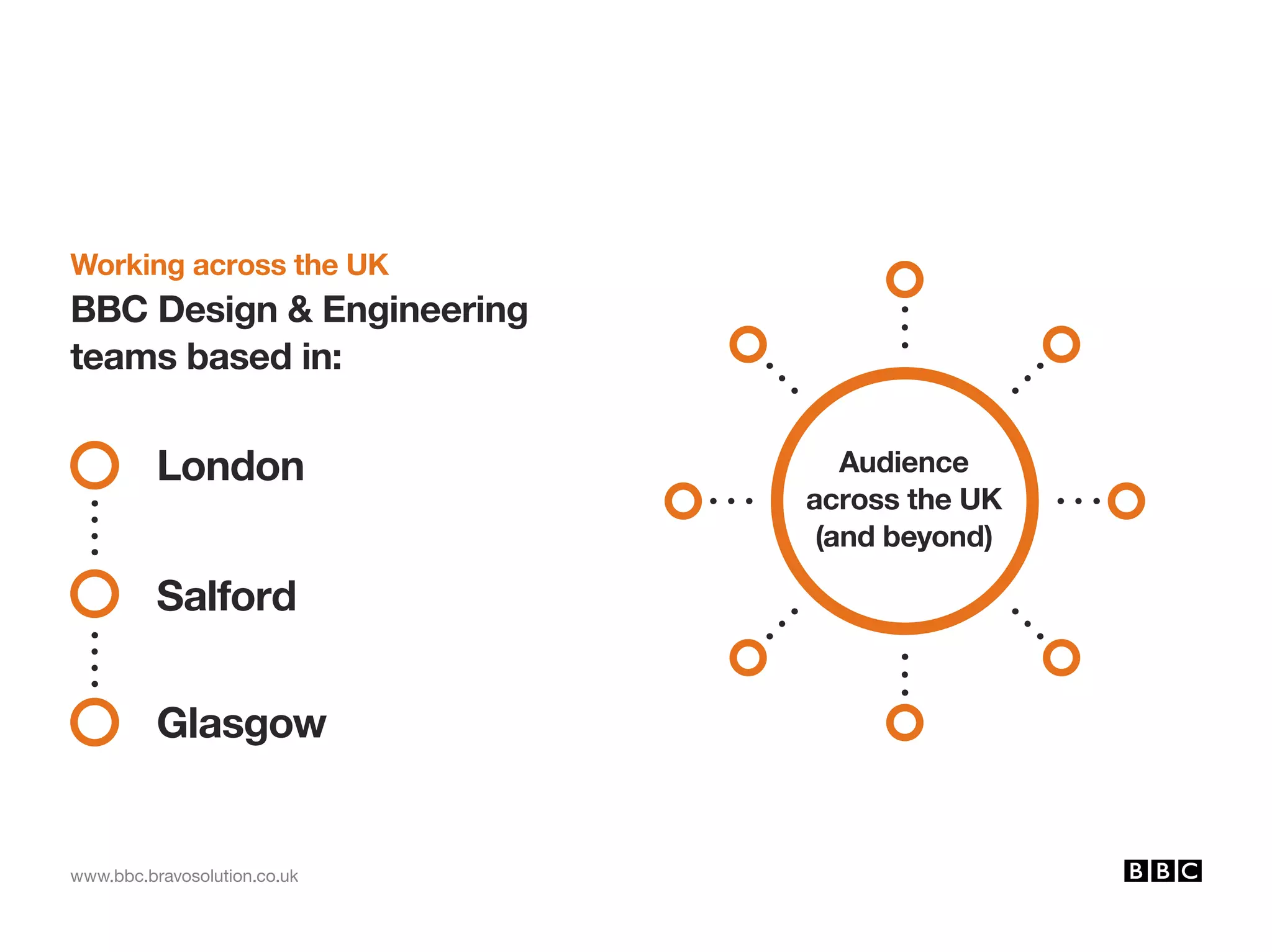 Working across the UK

BBC Design & Engineering teams based in:

London

Salford

Glasgow

Audience across the UK (and beyond)

www.bbc.bravosolution.co.uk

BBC